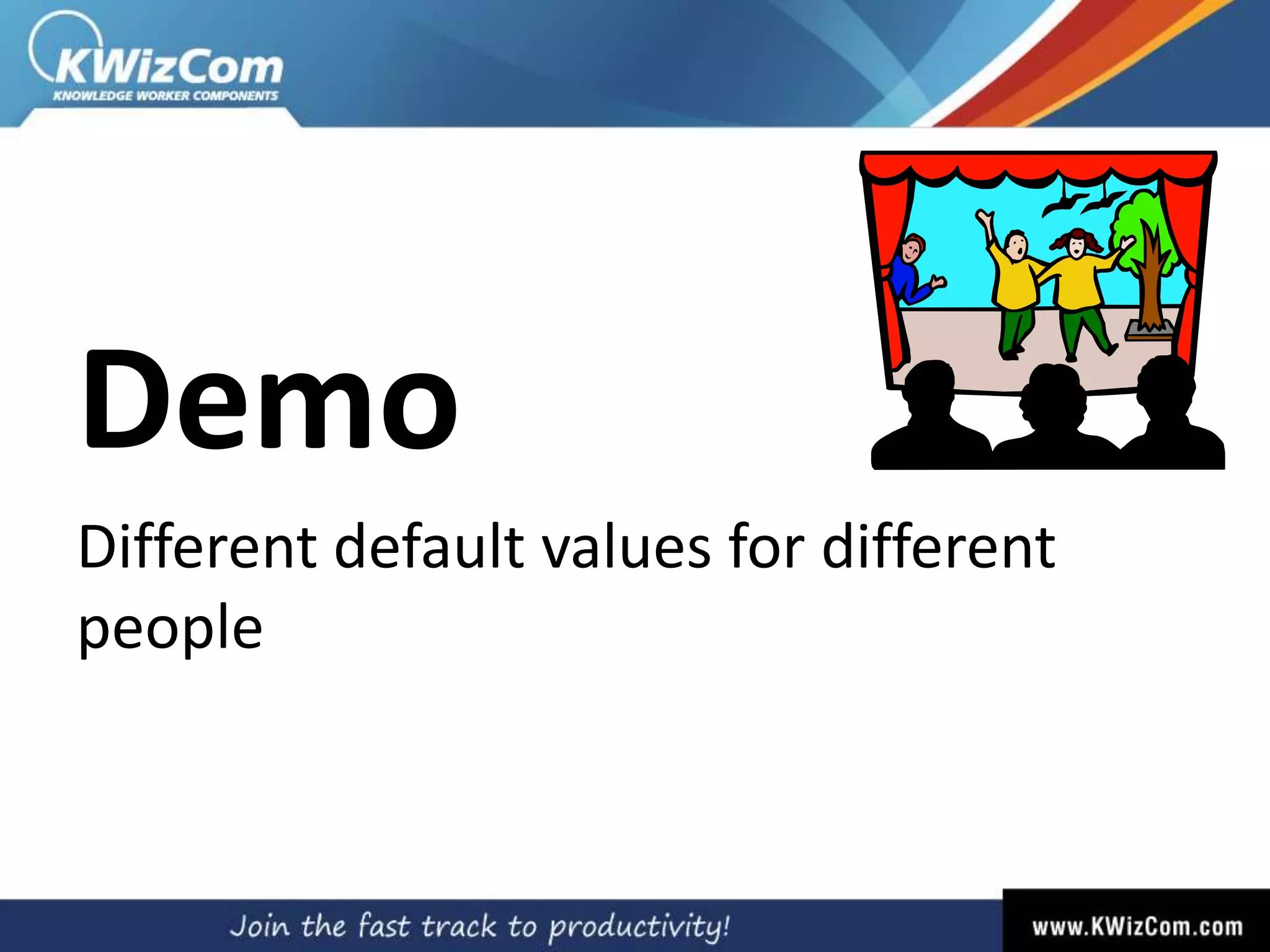 KWizCom
KNOWLEDGE WORKER COMPONENTS

Demo

Different default values for different people

Join the fast track to productivity!

www.KWizCom.com